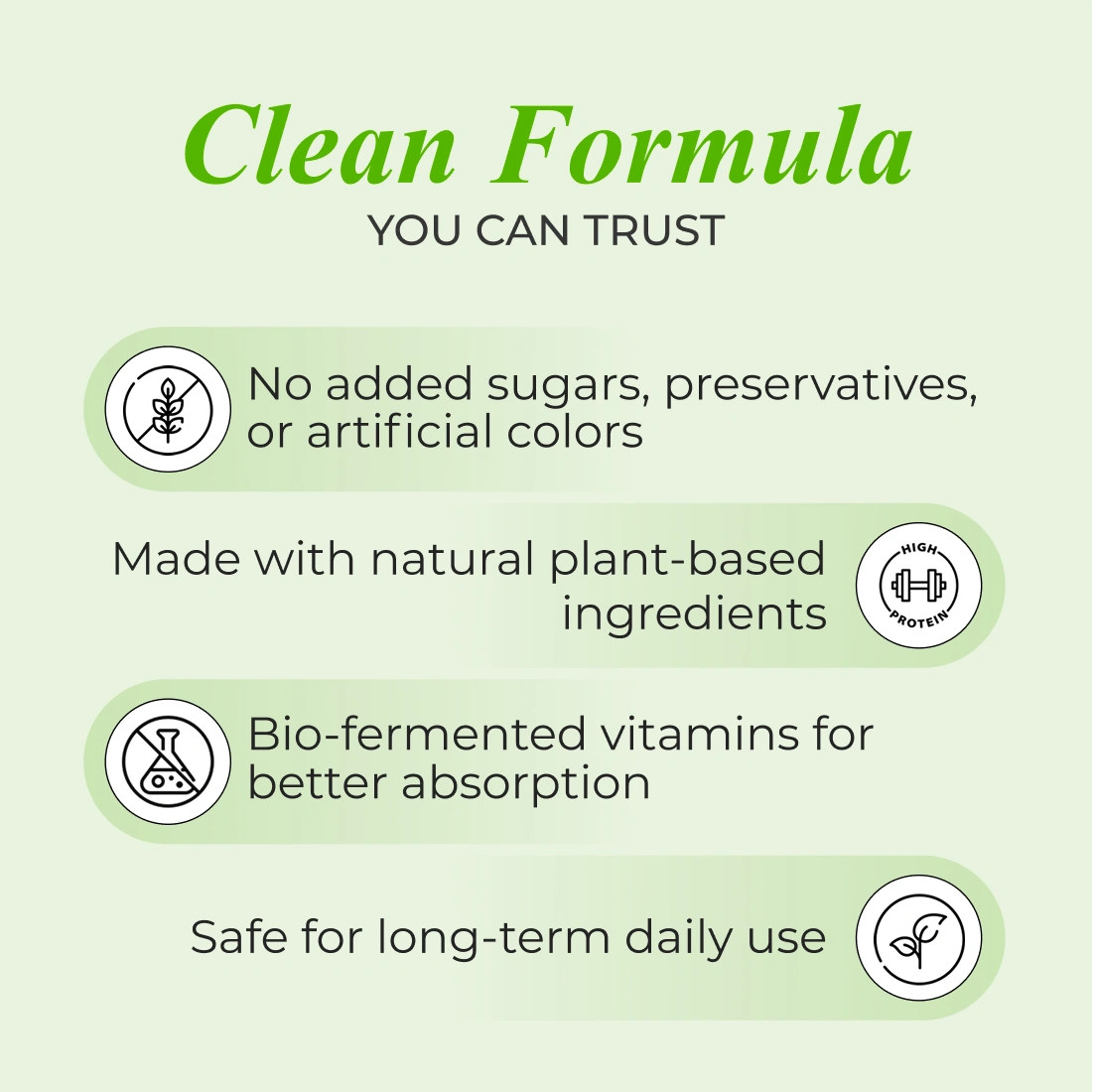 Clean Formula
YOU CAN TRUST

No added sugars, preservatives, or artificial colors

Made with natural plant-based ingredients

HIGH PROTEIN

Bio-fermented vitamins for better absorption

Safe for long-term daily use